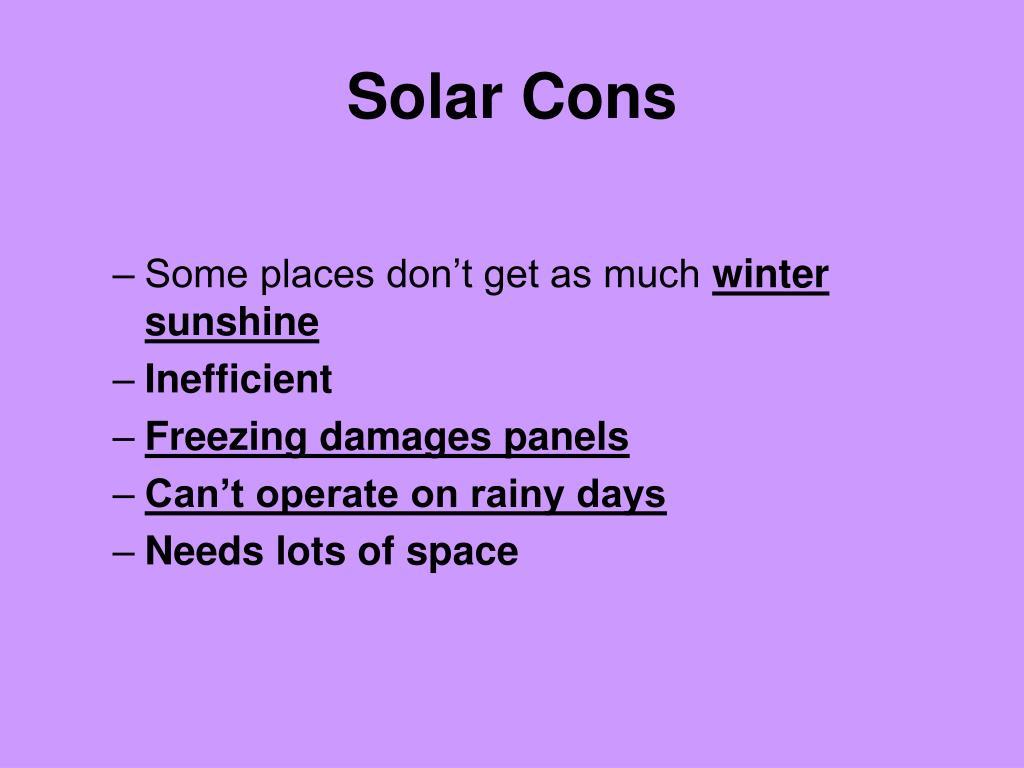 Solar Cons

– Some places don’t get as much winter sunshine
– Inefficient
– Freezing damages panels
– Can’t operate on rainy days
– Needs lots of space